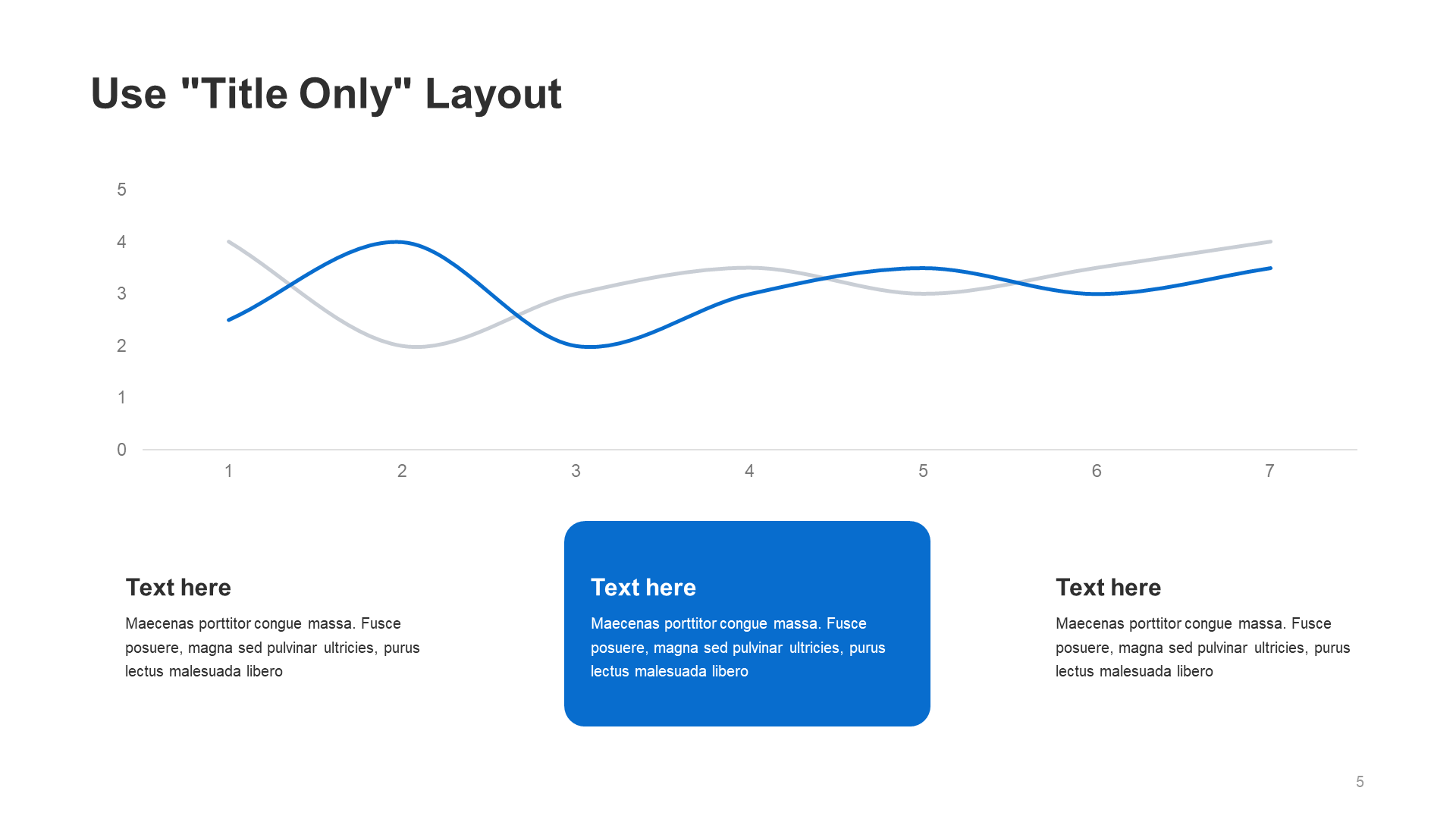 Use "Title Only" Layout

5
4
3
2
1
0

1 2 3 4 5 6 7

Text here
Maecenas porttitor congue massa. Fusce posuere, magna sed pulvinar ultricies, purus lectus malesuada libero

Text here
Maecenas porttitor congue massa. Fusce posuere, magna sed pulvinar ultricies, purus lectus malesuada libero

Text here
Maecenas porttitor congue massa. Fusce posuere, magna sed pulvinar ultricies, purus lectus malesuada libero

5